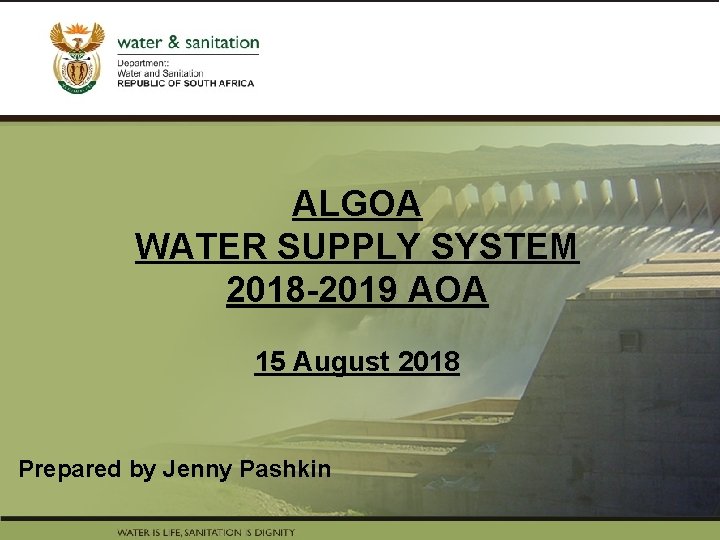 water & sanitation

Department:
Water and Sanitation
REPUBLIC OF SOUTH AFRICA

ALGOA
WATER SUPPLY SYSTEM
2018-2019 AOA

15 August 2018

Prepared by Jenny Pashkin

WATER IS LIFE, SANITATION IS DIGNITY